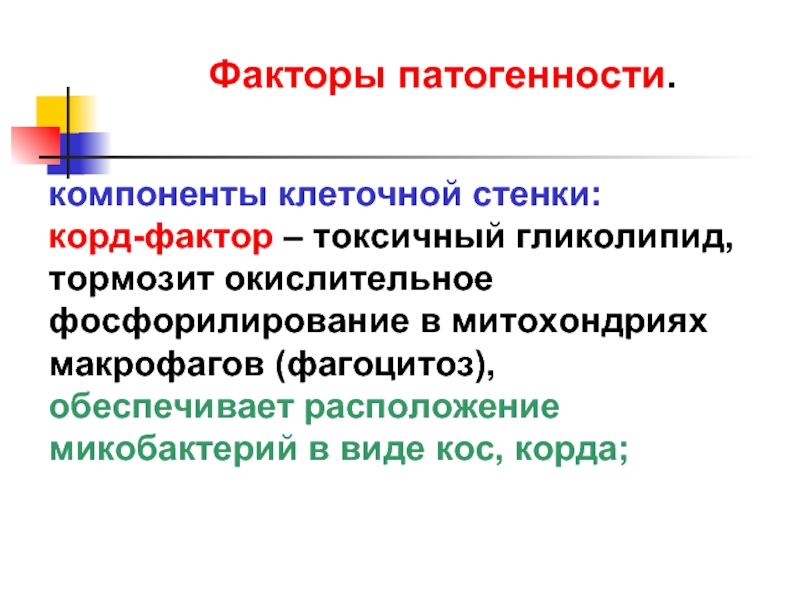 Факторы патогенности.

компоненты клеточной стенки:
корд-фактор – токсичный гликолипид, тормозит окислительное фосфорилирование в митохондриях макрофагов (фагоцитоз), обеспечивает расположение микобактерий в виде кос, корда;